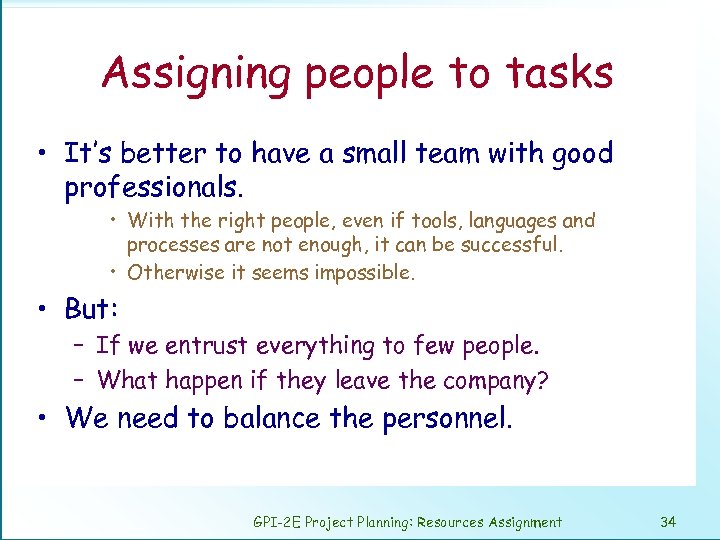 Assigning people to tasks

• It's better to have a small team with good professionals.

  • With the right people, even if tools, languages and processes are not enough, it can be successful.
  • Otherwise it seems impossible.

• But:

  – If we entrust everything to few people.
  – What happen if they leave the company?

• We need to balance the personnel.

GPI-2E Project Planning: Resources Assignment 34